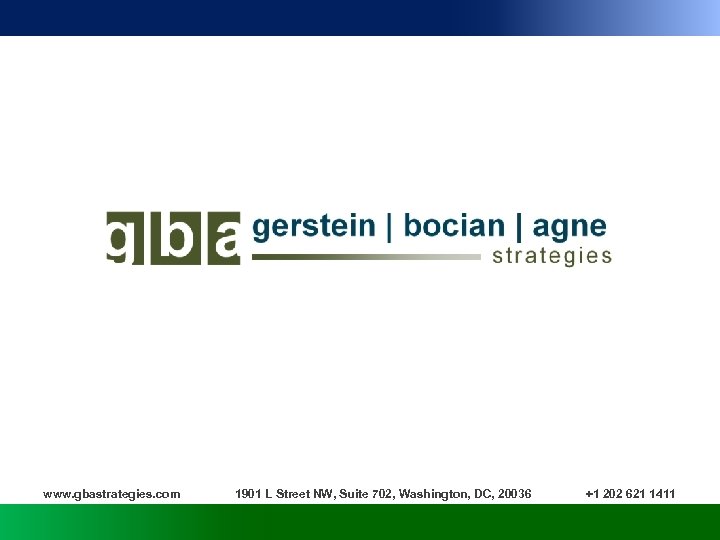 gba gerstein | bocian | agne
strategies

www.gbastrategies.com 1901 L Street NW, Suite 702, Washington, DC, 20036 +1 202 621 1411